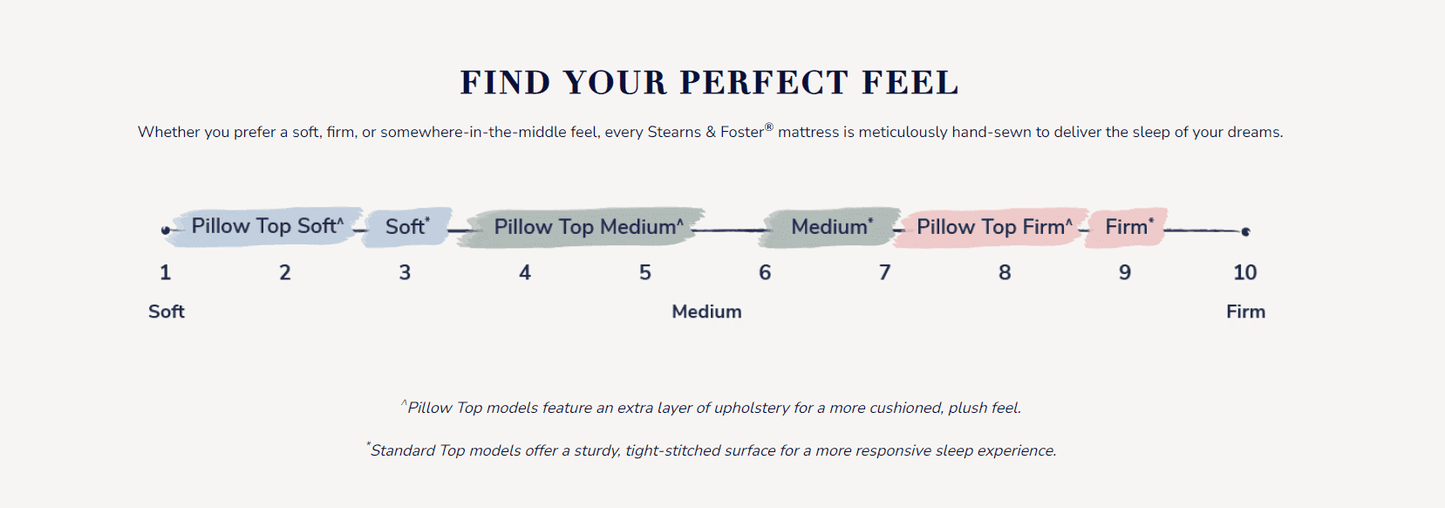 FIND YOUR PERFECT FEEL

Whether you prefer a soft, firm, or somewhere-in-the-middle feel, every Stearns & Foster® mattress is meticulously hand-sewn to deliver the sleep of your dreams.

Pillow Top Soft^ Soft* Pillow Top Medium^ Medium* Pillow Top Firm^ Firm*

1 2 3 4 5 6 7 8 9 10

Soft Medium Firm

^Pillow Top models feature an extra layer of upholstery for a more cushioned, plush feel.

*Standard Top models offer a sturdy, tight-stitched surface for a more responsive sleep experience.